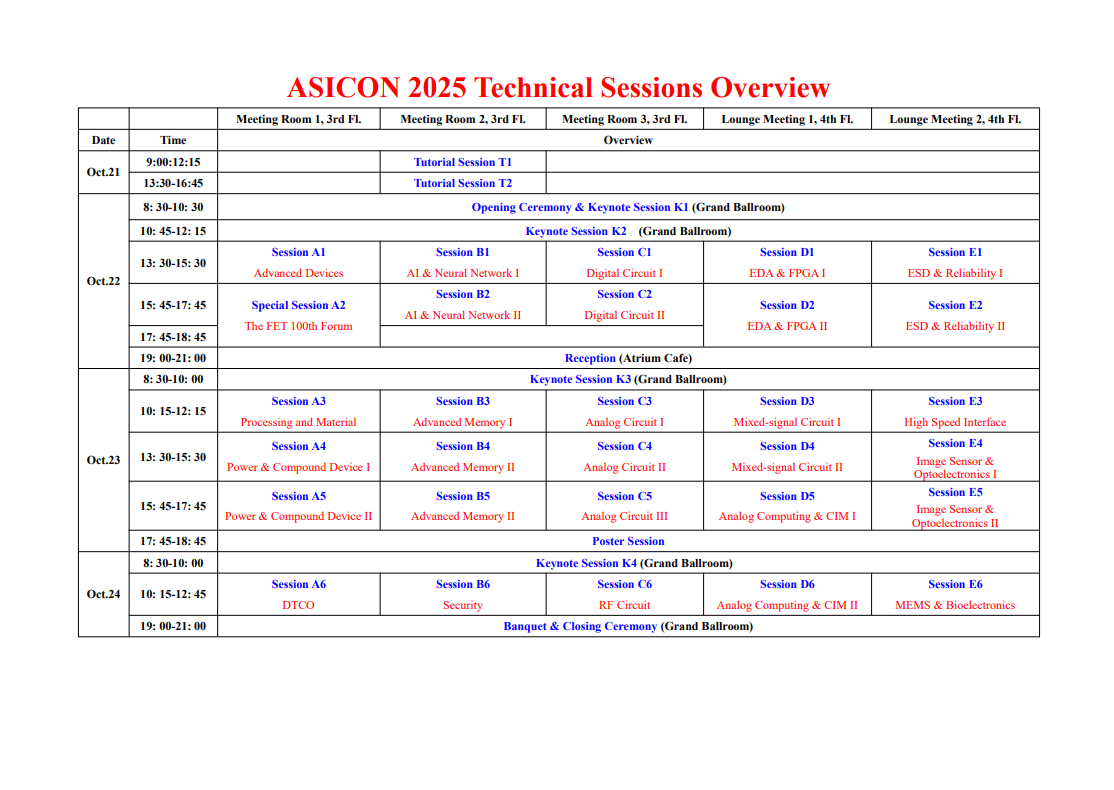 ASICON 2025 Technical Sessions Overview

| | | Meeting Room 1, 3rd Fl. | Meeting Room 2, 3rd Fl. | Meeting Room 3, 3rd Fl. | Lounge Meeting 1, 4th Fl. | Lounge Meeting 2, 4th Fl. |
|---|---|---|---|---|---|---|
| Date | Time | Overview | | | | |
| Oct.21 | 9:00:12:15 | | Tutorial Session T1 | | | |
| | 13:30-16:45 | | Tutorial Session T2 | | | |
| Oct.22 | 8: 30-10: 30 | Opening Ceremony & Keynote Session K1 (Grand Ballroom) | | | | |
| | 10: 45-12: 15 | Keynote Session K2 (Grand Ballroom) | | | | |
| | 13: 30-15: 30 | Session A1 Advanced Devices | Session B1 AI & Neural Network I | Session C1 Digital Circuit I | Session D1 EDA & FPGA I | Session E1 ESD & Reliability I |
| | 15: 45-17: 45 | Special Session A2 The FET 100th Forum | Session B2 AI & Neural Network II | Session C2 Digital Circuit II | Session D2 EDA & FPGA II | Session E2 ESD & Reliability II |
| | 17: 45-18: 45 | | | | | |
| | 19: 00-21: 00 | Reception (Atrium Cafe) | | | | |
| Oct.23 | 8: 30-10: 00 | Keynote Session K3 (Grand Ballroom) | | | | |
| | 10: 15-12: 15 | Session A3 Processing and Material | Session B3 Advanced Memory I | Session C3 Analog Circuit I | Session D3 Mixed-signal Circuit I | Session E3 High Speed Interface |
| | 13: 30-15: 30 | Session A4 Power & Compound Device I | Session B4 Advanced Memory II | Session C4 Analog Circuit II | Session D4 Mixed-signal Circuit II | Session E4 Image Sensor & Optoelectronics I |
| | 15: 45-17: 45 | Session A5 Power & Compound Device II | Session B5 Advanced Memory II | Session C5 Analog Circuit III | Session D5 Analog Computing & CIM I | Session E5 Image Sensor & Optoelectronics II |
| | 17: 45-18: 45 | Poster Session | | | | |
| Oct.24 | 8: 30-10: 00 | Keynote Session K4 (Grand Ballroom) | | | | |
| | 10: 15-12: 45 | Session A6 DTCO | Session B6 Security | Session C6 RF Circuit | Session D6 Analog Computing & CIM II | Session E6 MEMS & Bioelectronics |
| | 19: 00-21: 00 | Banquet & Closing Ceremony (Grand Ballroom) | | | | |